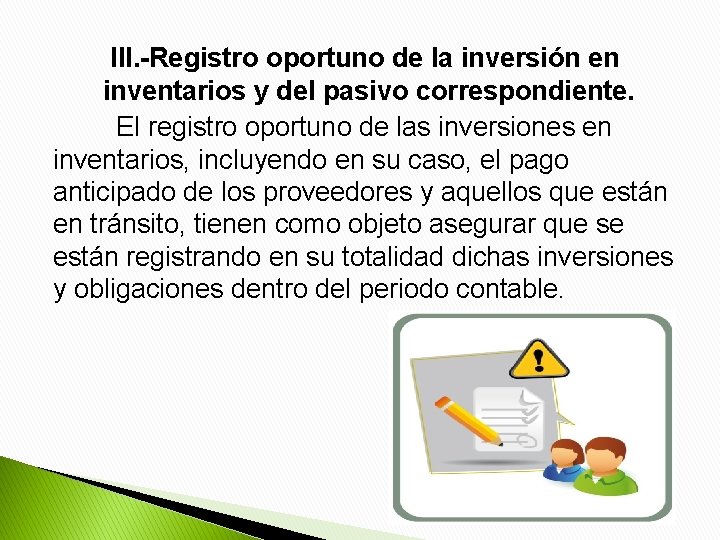 III.-Registro oportuno de la inversión en inventarios y del pasivo correspondiente.

El registro oportuno de las inversiones en inventarios, incluyendo en su caso, el pago anticipado de los proveedores y aquellos que están en tránsito, tienen como objeto asegurar que se están registrando en su totalidad dichas inversiones y obligaciones dentro del periodo contable.